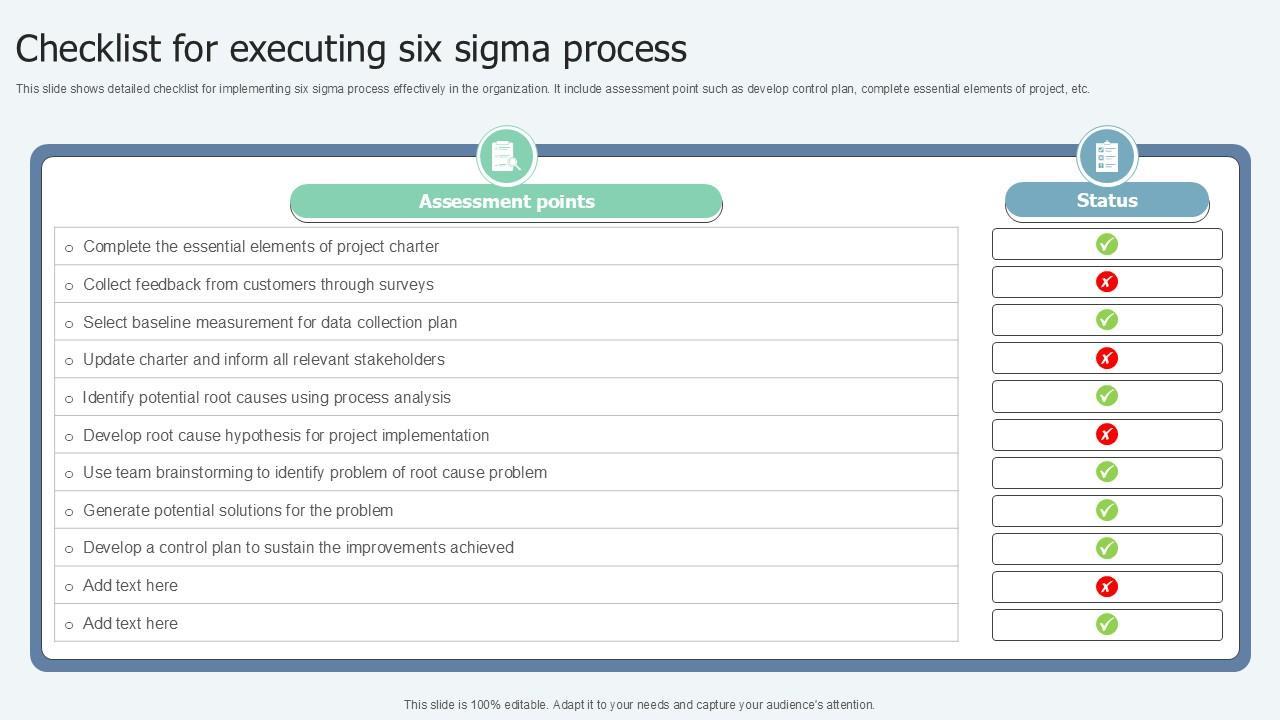 Checklist for executing six sigma process

This slide shows detailed checklist for implementing six sigma process effectively in the organization. It include assessment point such as develop control plan, complete essential elements of project, etc.

| Assessment points | Status |
|---|---|
| ○ Complete the essential elements of project charter | ✓ |
| ○ Collect feedback from customers through surveys | ✗ |
| ○ Select baseline measurement for data collection plan | ✓ |
| ○ Update charter and inform all relevant stakeholders | ✗ |
| ○ Identify potential root causes using process analysis | ✓ |
| ○ Develop root cause hypothesis for project implementation | ✗ |
| ○ Use team brainstorming to identify problem of root cause problem | ✓ |
| ○ Generate potential solutions for the problem | ✓ |
| ○ Develop a control plan to sustain the improvements achieved | ✓ |
| ○ Add text here | ✗ |
| ○ Add text here | ✓ |

This slide is 100% editable. Adapt it to your needs and capture your audience's attention.